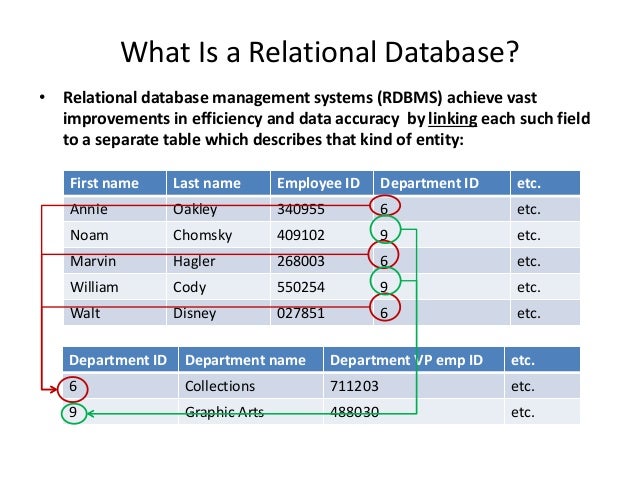 What Is a Relational Database?

• Relational database management systems (RDBMS) achieve vast improvements in efficiency and data accuracy by linking each such field to a separate table which describes that kind of entity:

| First name | Last name | Employee ID | Department ID | etc. |
|---|---|---|---|---|
| Annie | Oakley | 340955 | 6 | etc. |
| Noam | Chomsky | 409102 | 9 | etc. |
| Marvin | Hagler | 268003 | 6 | etc. |
| William | Cody | 550254 | 9 | etc. |
| Walt | Disney | 027851 | 6 | etc. |

| Department ID | Department name | Department VP emp ID | etc. |
|---|---|---|---|
| 6 | Collections | 711203 | etc. |
| 9 | Graphic Arts | 488030 | etc. |